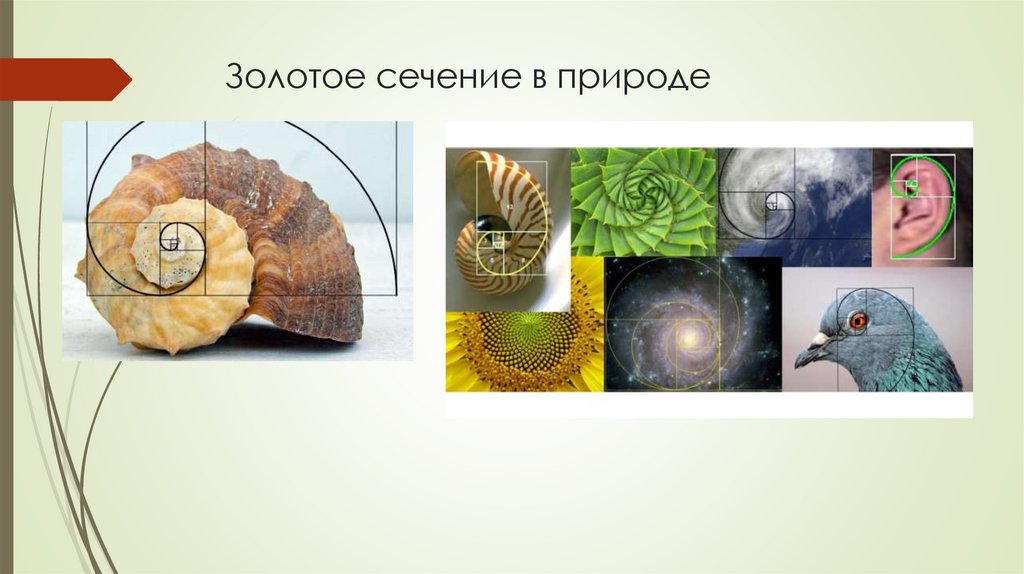 Золотое сечение в природе